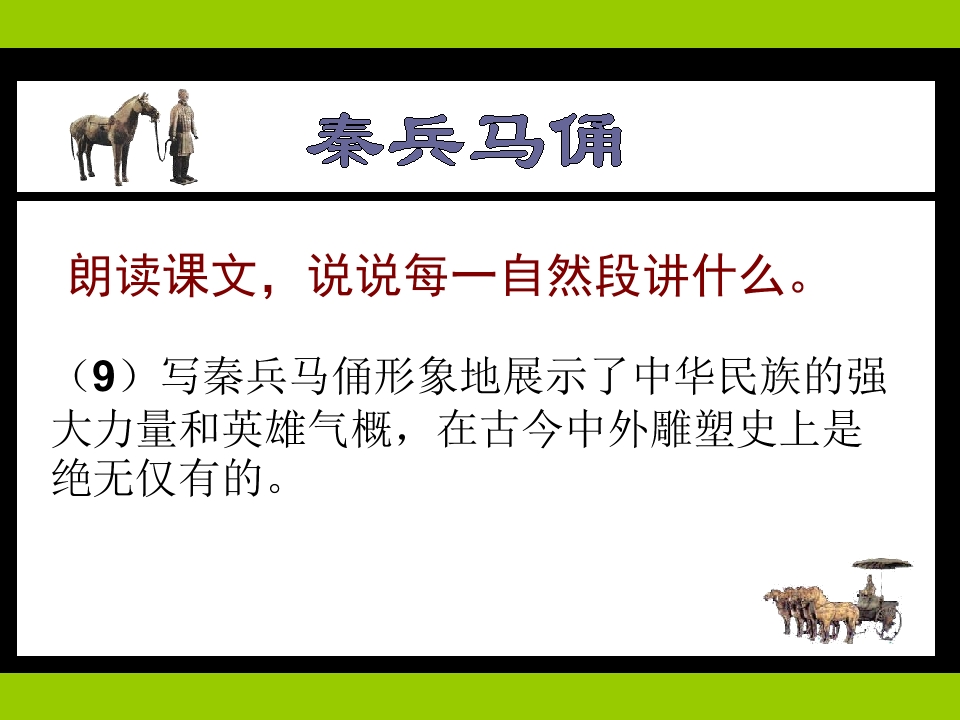 秦兵马俑

朗读课文，说说每一自然段讲什么。

（9）写秦兵马俑形象地展示了中华民族的强大力量和英雄气概，在古今中外雕塑史上是绝无仅有的。